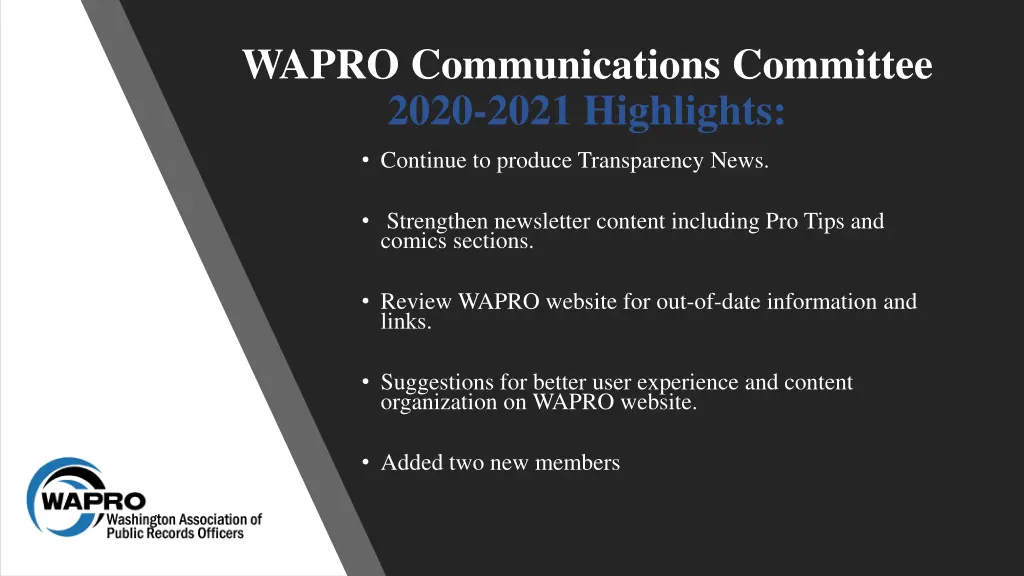 WAPRO Communications Committee
2020-2021 Highlights:

• Continue to produce Transparency News.

• Strengthen newsletter content including Pro Tips and comics sections.

• Review WAPRO website for out-of-date information and links.

• Suggestions for better user experience and content organization on WAPRO website.

• Added two new members

WAPRO
Washington Association of Public Records Officers